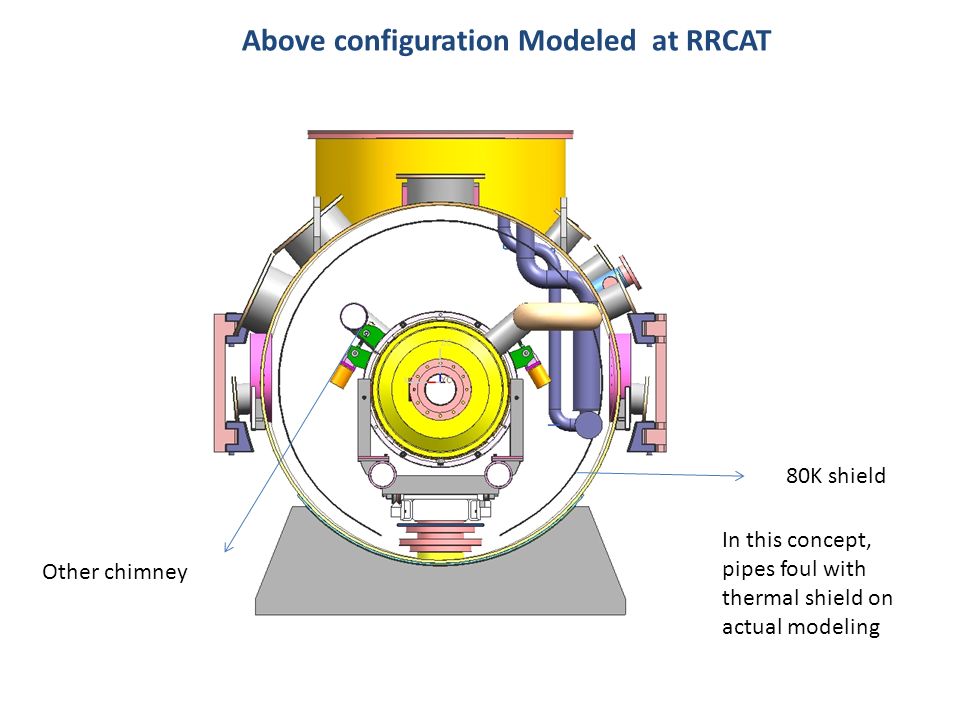 Above configuration Modeled at RRCAT

80K shield

Other chimney

In this concept, pipes foul with thermal shield on actual modeling